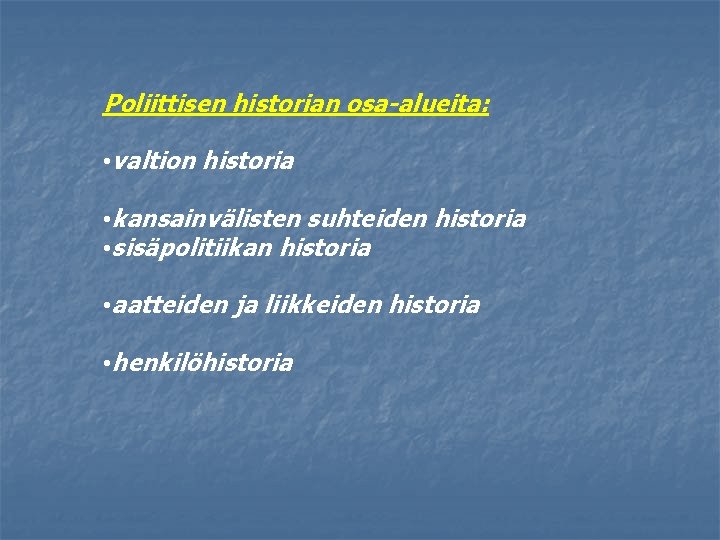 Poliittisen historian osa-alueita:

•valtion historia

•kansainvälisten suhteiden historia
•sisäpolitiikan historia

•aatteiden ja liikkeiden historia

•henkilöhistoria